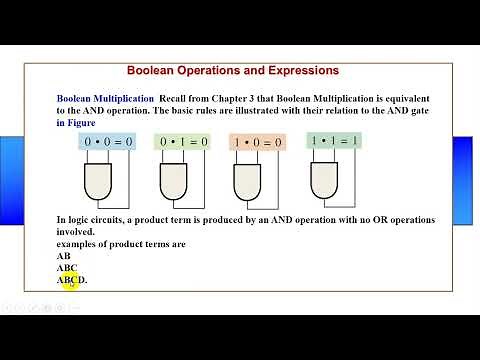 Boolean Operations and Expressions

Boolean Multiplication Recall from Chapter 3 that Boolean Multiplication is equivalent to the AND operation. The basic rules are illustrated with their relation to the AND gate in Figure

$0 \cdot 0 = 0$

$0 \cdot 1 = 0$

$1 \cdot 0 = 0$

$1 \cdot 1 = 1$

In logic circuits, a product term is produced by an AND operation with no OR operations involved.
examples of product terms are
AB
ABC
ABCD.